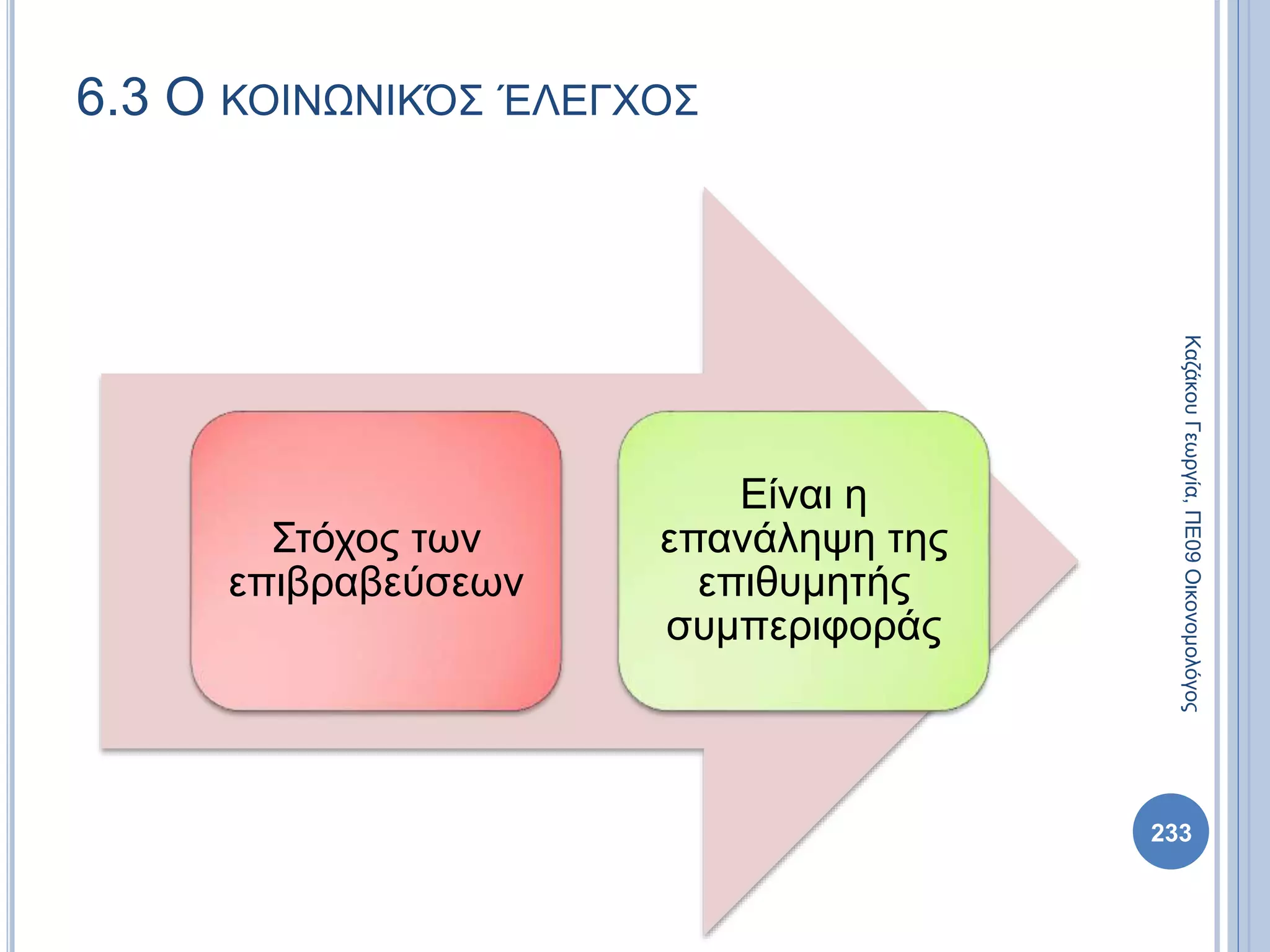 6.3 Ο ΚΟΙΝΩΝΙΚΌΣ ΈΛΕΓΧΟΣ

Στόχος των επιβραβεύσεων

Είναι η επανάληψη της επιθυμητής συμπεριφοράς

Καζάκου Γεωργία, ΠΕ09 Οικονομολόγος

233